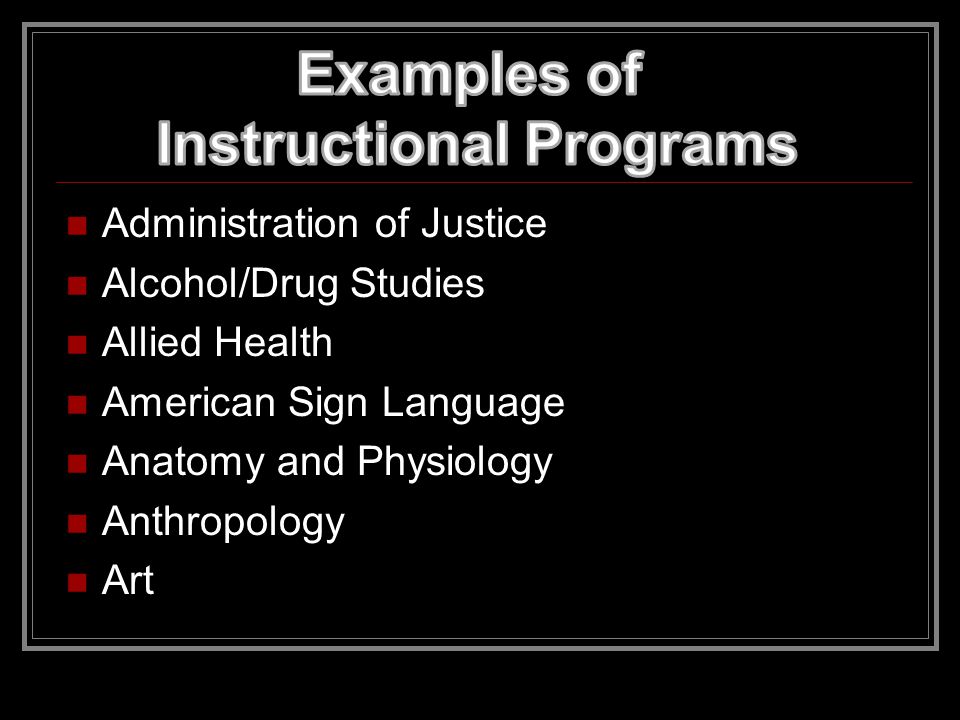 Examples of Instructional Programs

- Administration of Justice
- Alcohol/Drug Studies
- Allied Health
- American Sign Language
- Anatomy and Physiology
- Anthropology
- Art